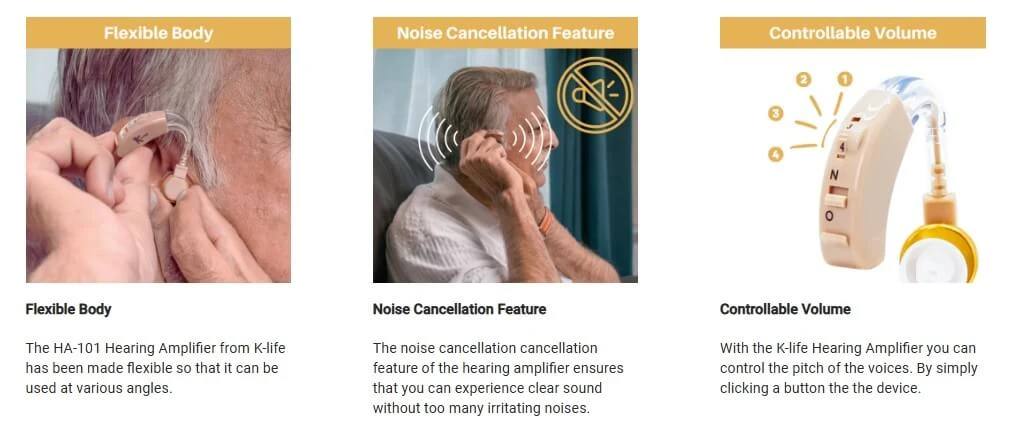 Flexible Body

Flexible Body

The HA-101 Hearing Amplifier from K-life has been made flexible so that it can be used at various angles.

Noise Cancellation Feature

Noise Cancellation Feature

The noise cancellation cancellation feature of the hearing amplifier ensures that you can experience clear sound without too many irritating noises.

Controllable Volume

2 1 3 4 4 N O

Controllable Volume

With the K-life Hearing Amplifier you can control the pitch of the voices. By simply clicking a button the the device.